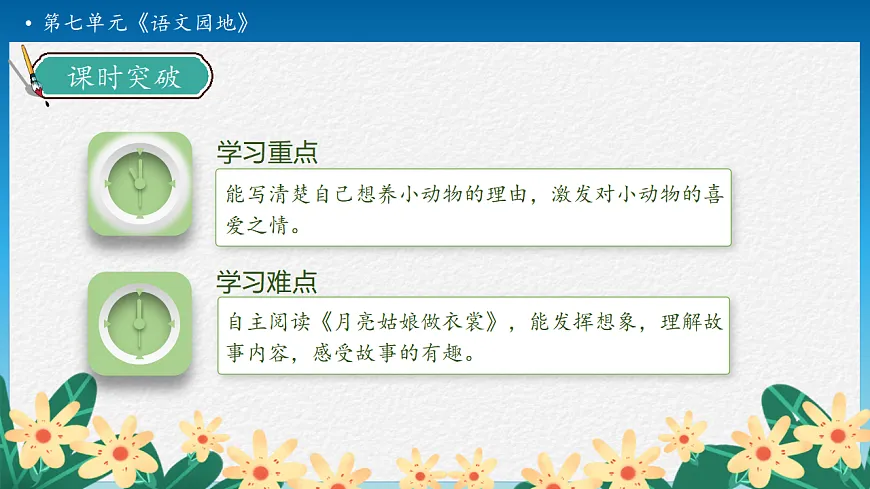 • 第七单元《语文园地》

课时突破

学习重点

能写清楚自己想养小动物的理由，激发对小动物的喜爱之情。

学习难点

自主阅读《月亮姑娘做衣裳》，能发挥想象，理解故事内容，感受故事的有趣。